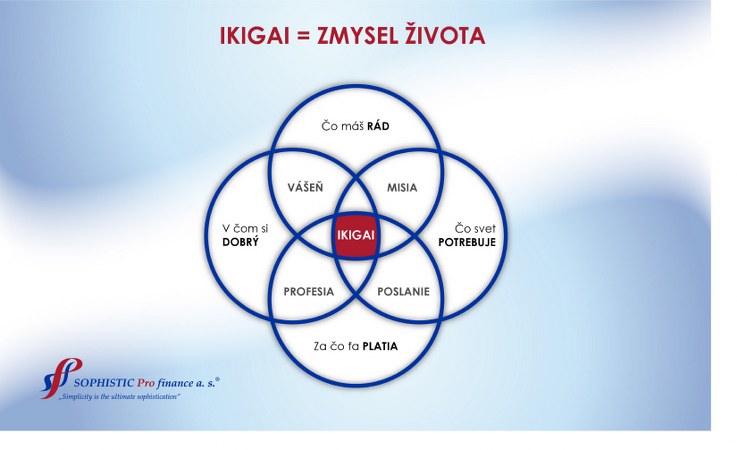 IKIGAI = ZMYSEL ŽIVOTA

Čo máš RÁD

VÁŠEŇ

MISIA

V čom si DOBRÝ

IKIGAI

Čo svet POTREBUJE

PROFESIA

POSLANIE

Za čo ťa PLATIA

SOPHISTIC Pro finance a. s.®
„Simplicity is the ultimate sophistication"